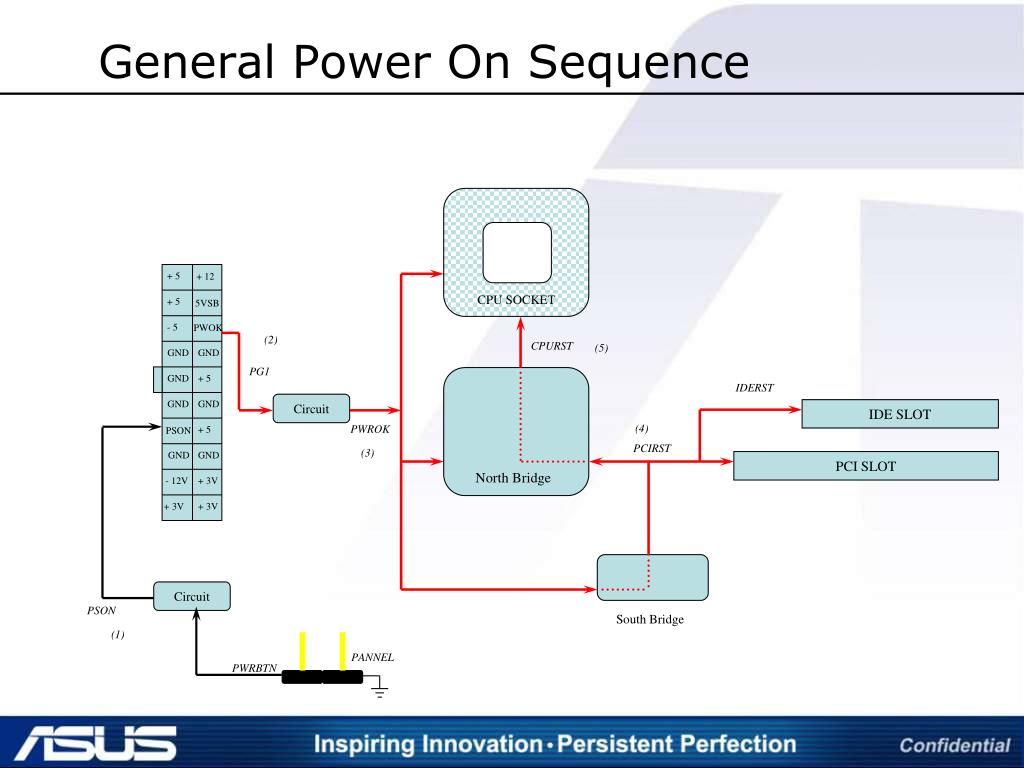 General Power On Sequence

| + 5 | + 12 |
|---|---|
| + 5 | 5VSB |
| - 5 | PWOK |
| GND | GND |
| GND | + 5 |
| GND | GND |
| PSON | + 5 |
| GND | GND |
| - 12V | + 3V |
| + 3V | + 3V |

(2)
PG1
Circuit
PWROK
(3)
CPU SOCKET
CPURST (5)
North Bridge
IDERST
IDE SLOT
(4)
PCIRST
PCI SLOT
South Bridge
Circuit
PSON
(1)
PWRBTN
PANNEL

ASUS
Inspiring Innovation • Persistent Perfection
Confidential